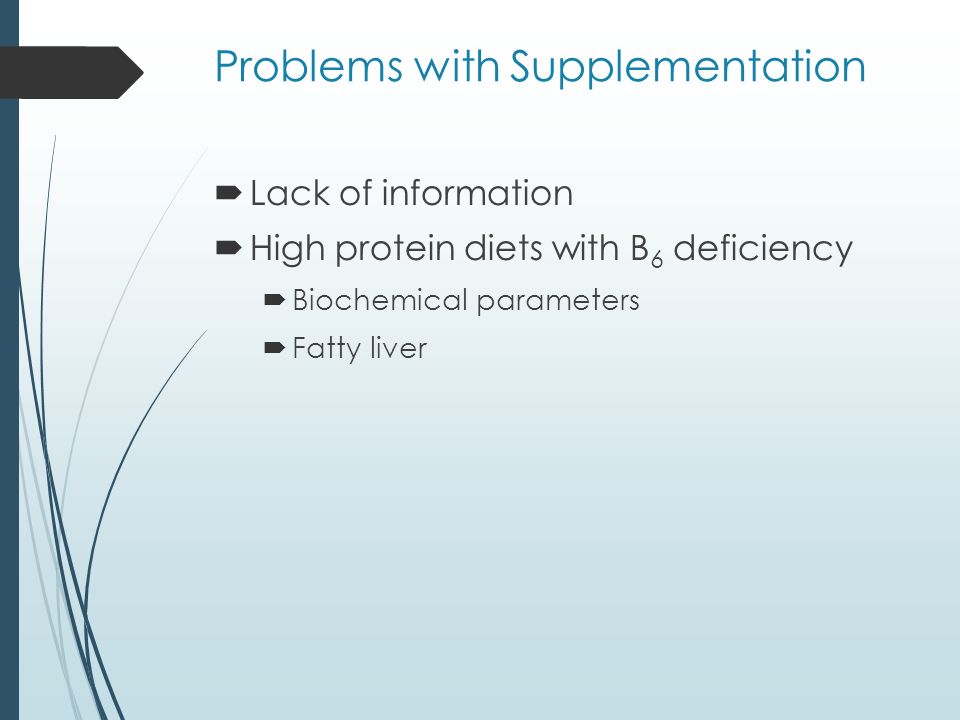 Problems with Supplementation

Lack of information

High protein diets with $B_6$ deficiency

Biochemical parameters

Fatty liver